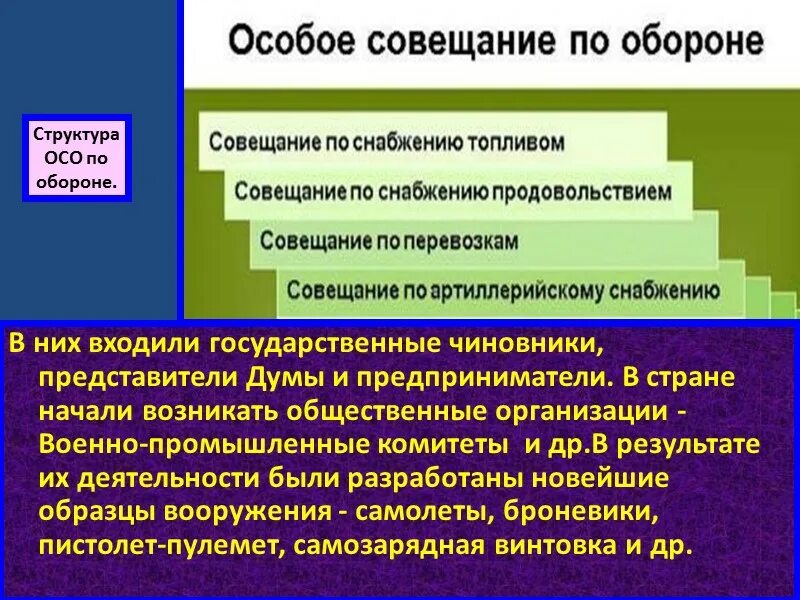 Структура ОСО по обороне.

Особое совещание по обороне

Совещание по снабжению топливом

Совещание по снабжению продовольствием

Совещание по перевозкам

Совещание по артиллерийскому снабжению

В них входили государственные чиновники, представители Думы и предприниматели. В стране начали возникать общественные организации - Военно-промышленные комитеты  и др.В результате их деятельности были разработаны новейшие образцы вооружения - самолеты, броневики, пистолет-пулемет, самозарядная винтовка и др.